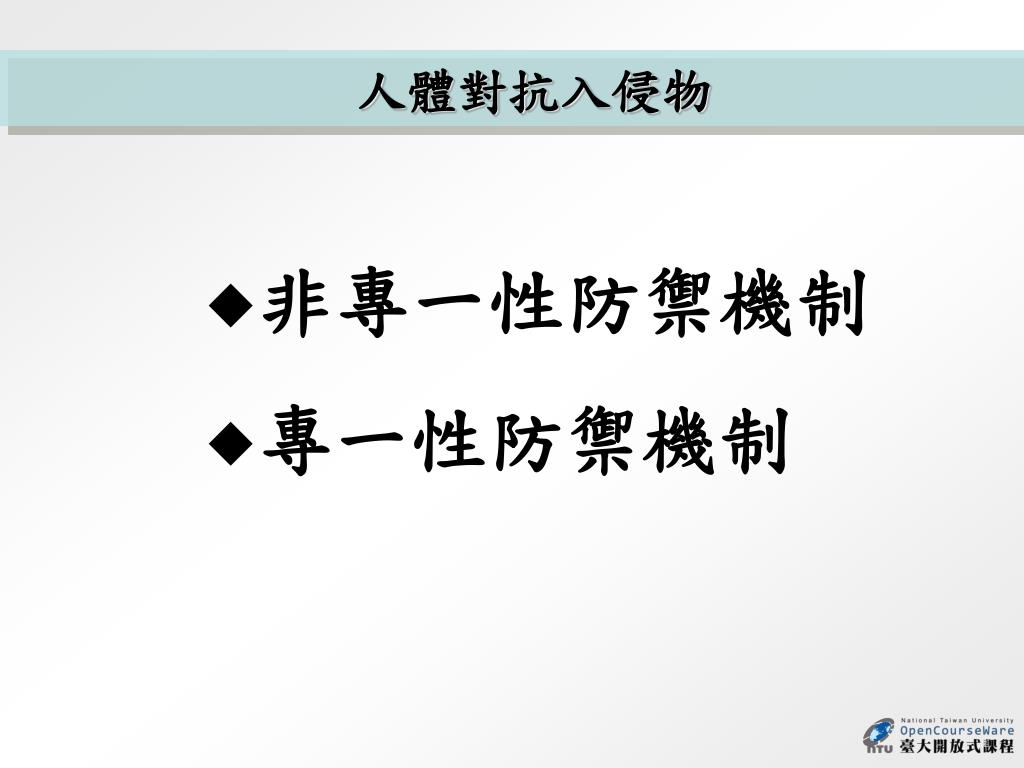 人體對抗入侵物

◆非專一性防禦機制

◆專一性防禦機制

National Taiwan University
OpenCourseWare
NTU 臺大開放式課程